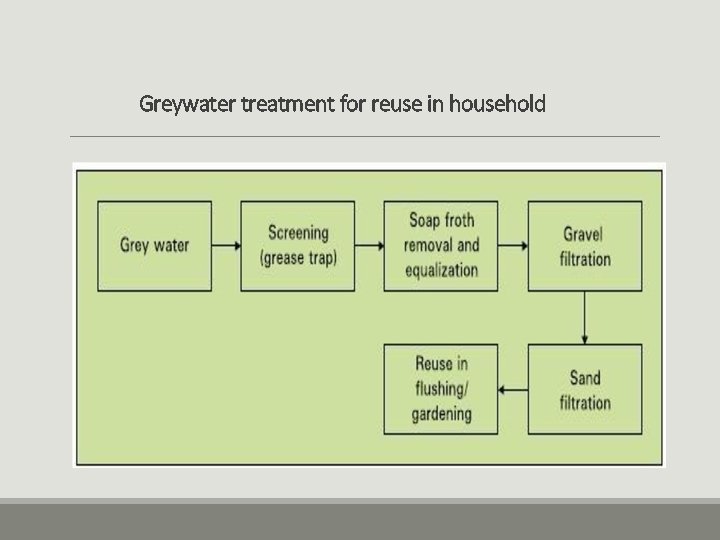 Greywater treatment for reuse in household

Grey water

Screening (grease trap)

Soap froth removal and equalization

Gravel filtration

Sand filtration

Reuse in flushing/ gardening